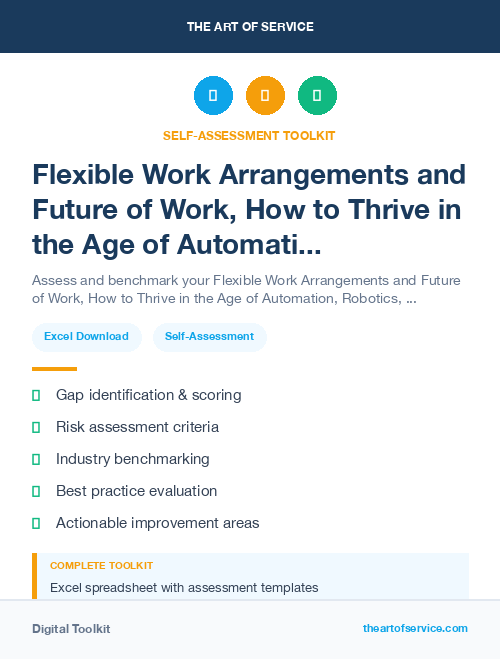 THE ART OF SERVICE

SELF-ASSESSMENT TOOLKIT

Flexible Work Arrangements and Future of Work, How to Thrive in the Age of Automati...

Assess and benchmark your Flexible Work Arrangements and Future of Work, How to Thrive in the Age of Automation, Robotics, ...

Excel Download

Self-Assessment

Gap identification & scoring

Risk assessment criteria

Industry benchmarking

Best practice evaluation

Actionable improvement areas

COMPLETE TOOLKIT

Excel spreadsheet with assessment templates

Digital Toolkit

theartofservice.com